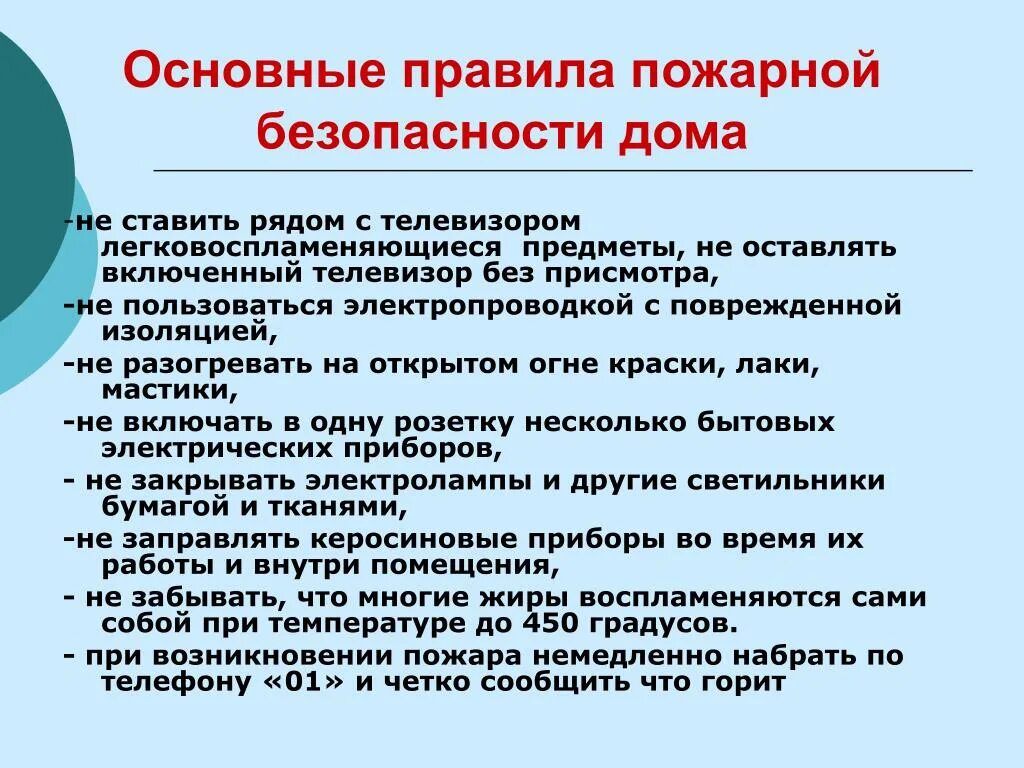 Основные правила пожарной безопасности дома

-не ставить рядом с телевизором легковоспламеняющиеся предметы, не оставлять включенный телевизор без присмотра,

-не пользоваться электропроводкой с поврежденной изоляцией,

-не разогревать на открытом огне краски, лаки, мастики,

-не включать в одну розетку несколько бытовых электрических приборов,

- не закрывать электролампы и другие светильники бумагой и тканями,

-не заправлять керосиновые приборы во время их работы и внутри помещения,

- не забывать, что многие жиры воспламеняются сами собой при температуре до 450 градусов.

- при возникновении пожара немедленно набрать по телефону «01» и четко сообщить что горит